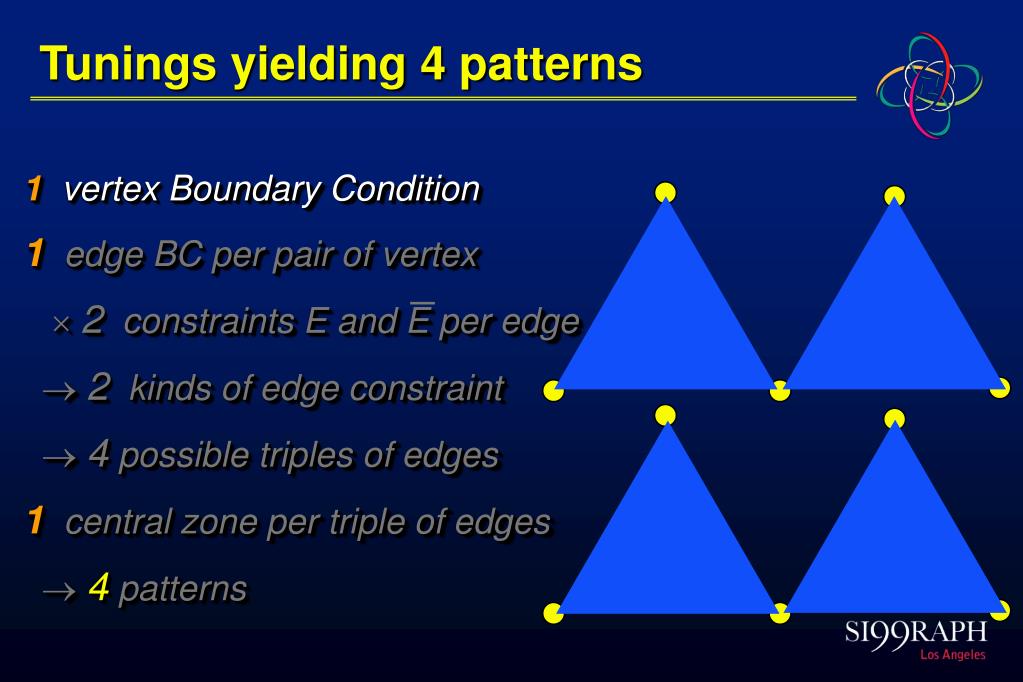 Tunings yielding 4 patterns

1 vertex Boundary Condition

1 edge BC per pair of vertex

$\times$ 2 constraints E and $\overline{E}$ per edge

$\rightarrow$ 2 kinds of edge constraint

$\rightarrow$ 4 possible triples of edges

1 central zone per triple of edges

$\rightarrow$ 4 patterns

SI99RAPH
Los Angeles